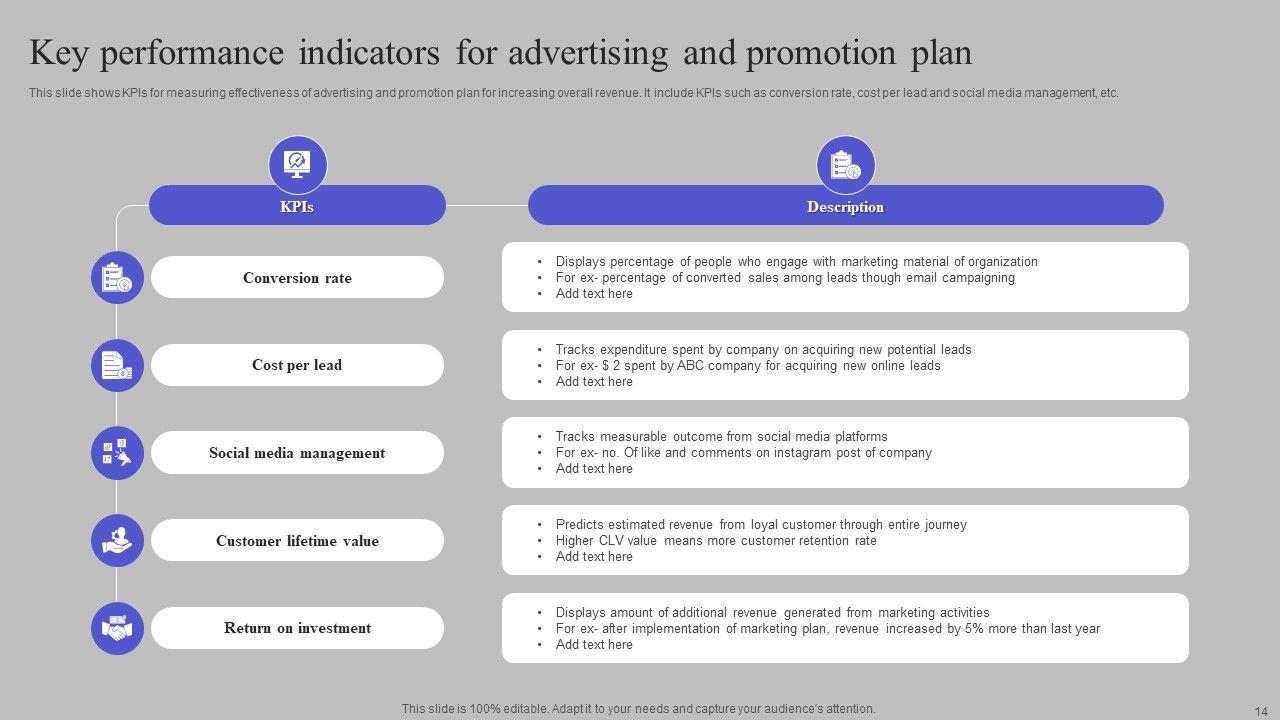 Key performance indicators for advertising and promotion plan

This slide shows KPIs for measuring effectiveness of advertising and promotion plan for increasing overall revenue. It include KPIs such as conversion rate, cost per lead and social media management, etc.

| KPIs | Description |
|---|---|
| Conversion rate | • Displays percentage of people who engage with marketing material of organization • For ex- percentage of converted sales among leads though email campaigning • Add text here |
| Cost per lead | • Tracks expenditure spent by company on acquiring new potential leads • For ex- $ 2 spent by ABC company for acquiring new online leads • Add text here |
| Social media management | • Tracks measurable outcome from social media platforms • For ex- no. Of like and comments on instagram post of company • Add text here |
| Customer lifetime value | • Predicts estimated revenue from loyal customer through entire journey • Higher CLV value means more customer retention rate • Add text here |
| Return on investment | • Displays amount of additional revenue generated from marketing activities • For ex- after implementation of marketing plan, revenue increased by 5% more than last year • Add text here |

This slide is 100% editable. Adapt it to your needs and capture your audience's attention.

14